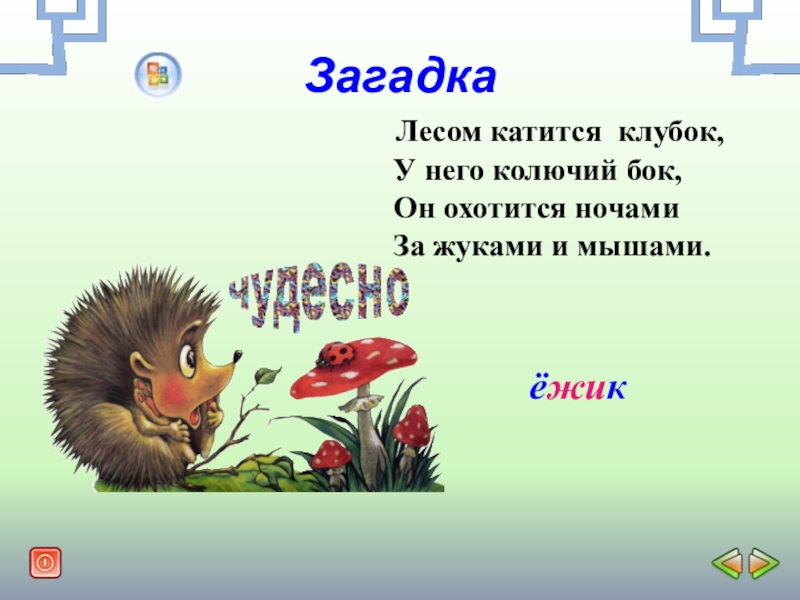 Загадка

Лесом катится клубок,
У него колючий бок,
Он охотится ночами
За жуками и мышами.

чудесно

ёжик